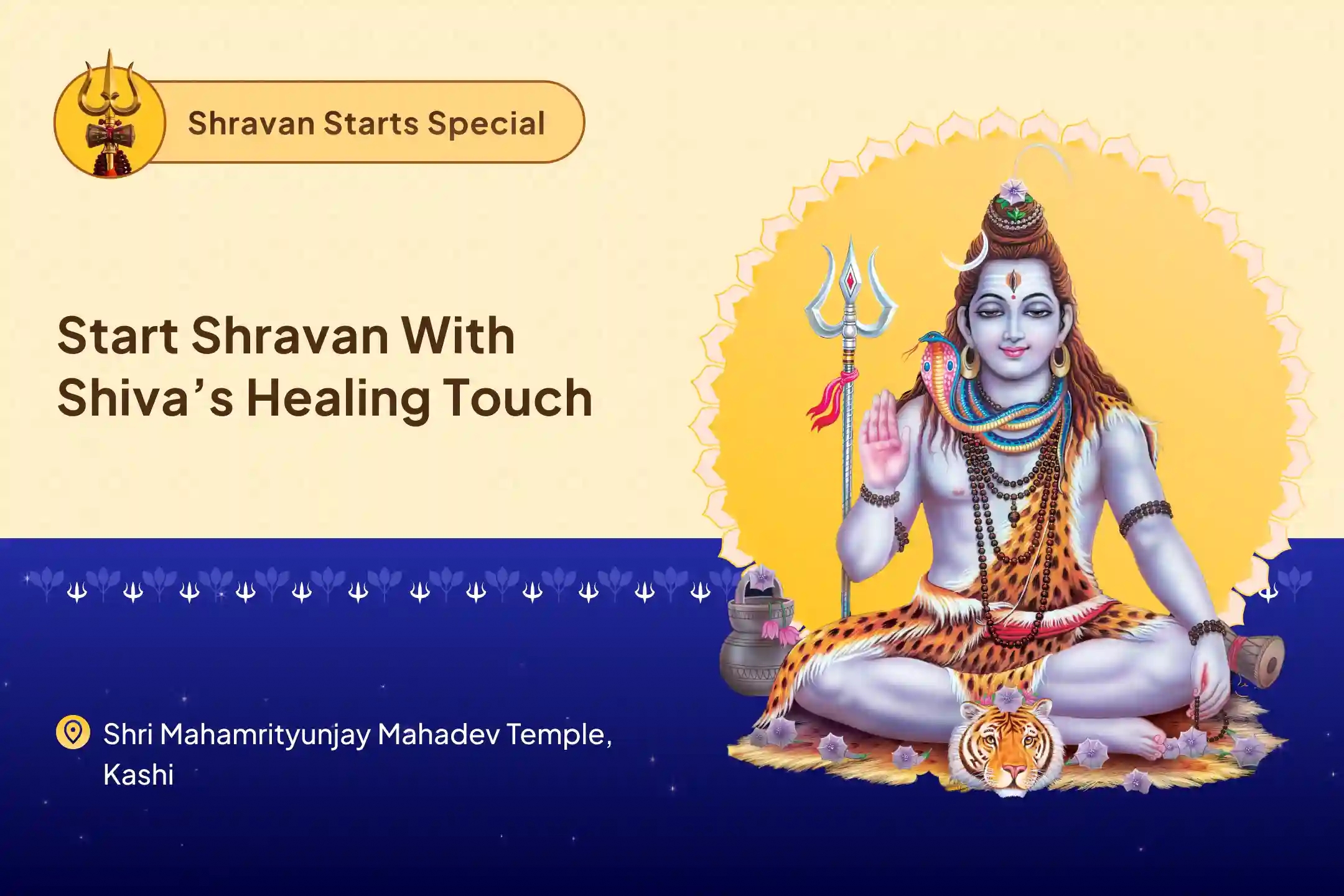 Shravan Starts Special

Start Shravan With Shiva’s Healing Touch

Shri Mahamrityunjay Mahadev Temple, Kashi